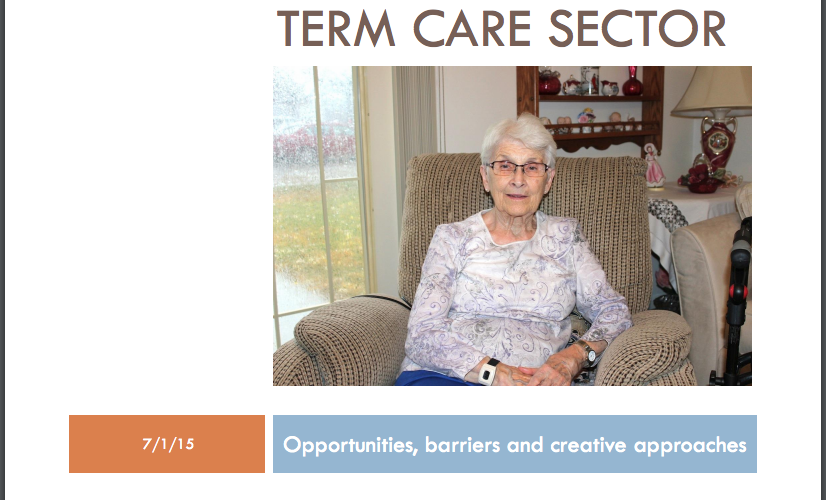 TERM CARE SECTOR

7/1/15

Opportunities, barriers and creative approaches